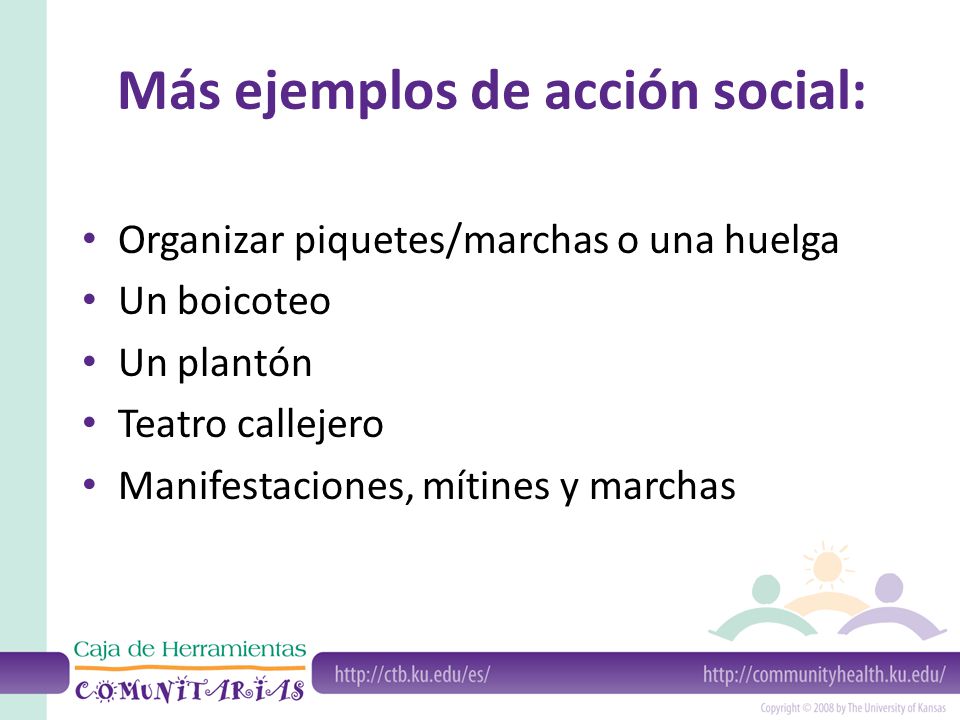 Más ejemplos de acción social:

• Organizar piquetes/marchas o una huelga
• Un boicoteo
• Un plantón
• Teatro callejero
• Manifestaciones, mítines y marchas

Caja de Herramientas
COMUNITARIAS

http://ctb.ku.edu/es/

http://communityhealth.ku.edu/

Copyright © 2008 by The University of Kansas